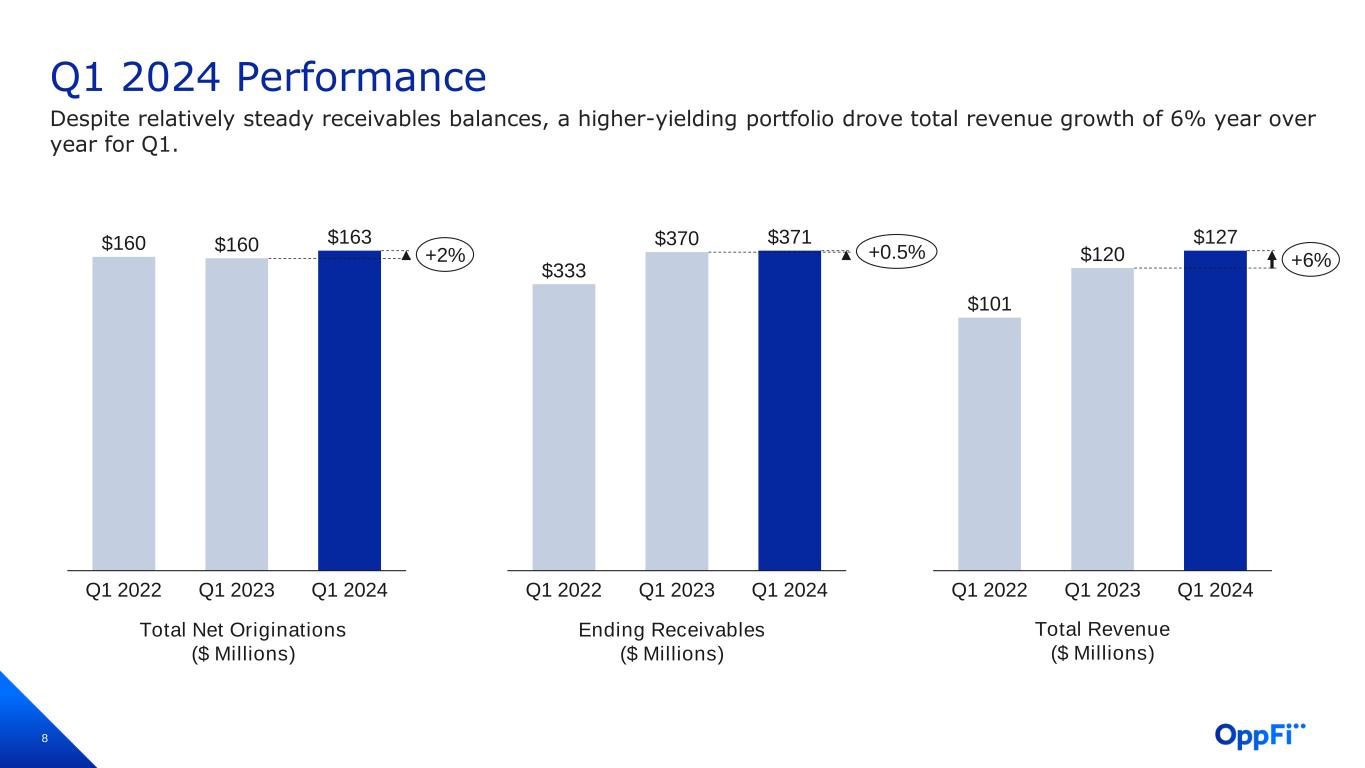 Q1 2024 Performance

Despite relatively steady receivables balances, a higher-yielding portfolio drove total revenue growth of 6% year over year for Q1.

$160 $160 $163 +2%

Q1 2022 Q1 2023 Q1 2024

Total Net Originations
($ Millions)

$333 $370 $371 +0.5%

Q1 2022 Q1 2023 Q1 2024

Ending Receivables
($ Millions)

$101 $120 $127 +6%

Q1 2022 Q1 2023 Q1 2024

Total Revenue
($ Millions)

8

OppFi